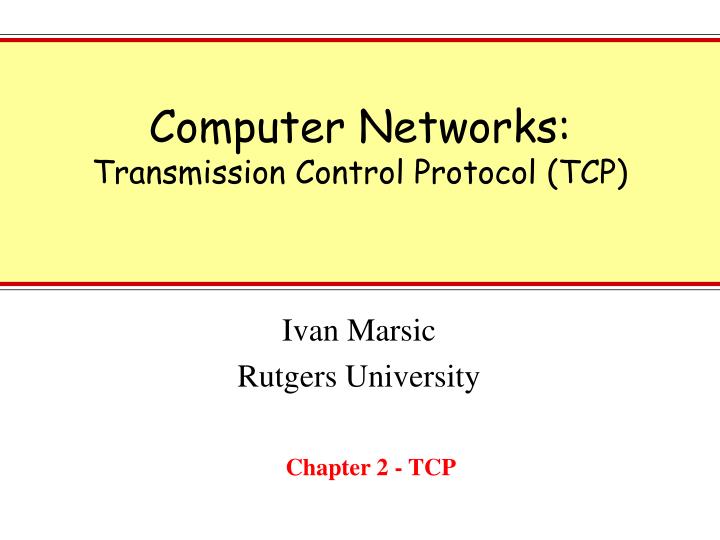 Computer Networks:
Transmission Control Protocol (TCP)

Ivan Marsic
Rutgers University

Chapter 2 - TCP